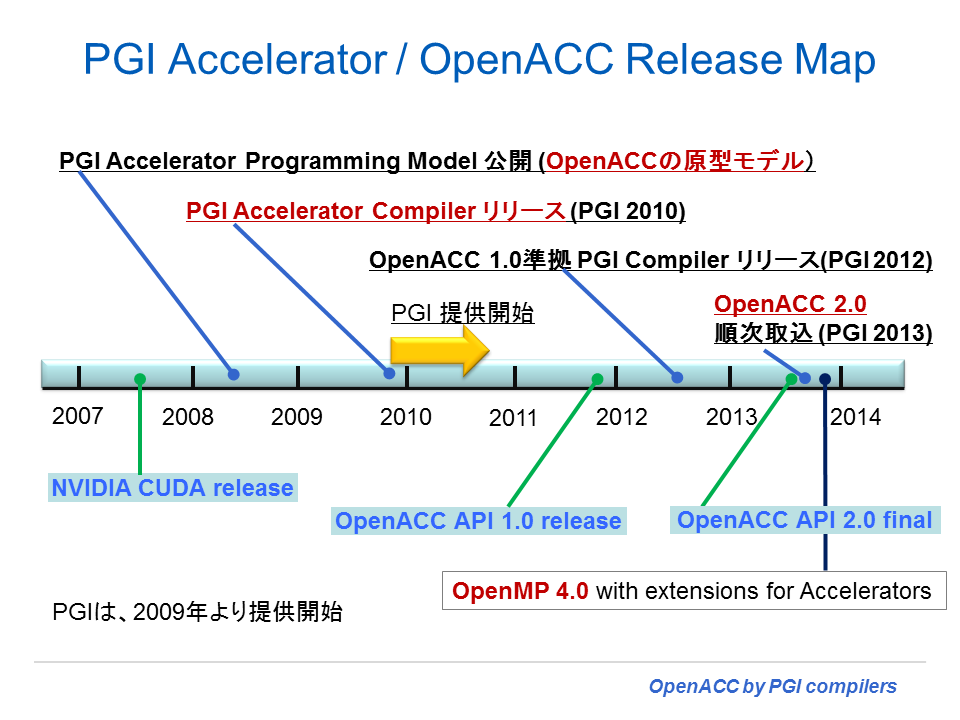 PGI Accelerator / OpenACC Release Map

PGI Accelerator Programming Model 公開 (OpenACCの原型モデル)

PGI Accelerator Compiler リリース (PGI 2010)

OpenACC 1.0準拠 PGI Compiler リリース(PGI 2012)

PGI 提供開始

OpenACC 2.0
順次取込 (PGI 2013)

2007 2008 2009 2010 2011 2012 2013 2014

NVIDIA CUDA release

OpenACC API 1.0 release

OpenACC API 2.0 final

OpenMP 4.0 with extensions for Accelerators

PGIは、2009年より提供開始

OpenACC by PGI compilers